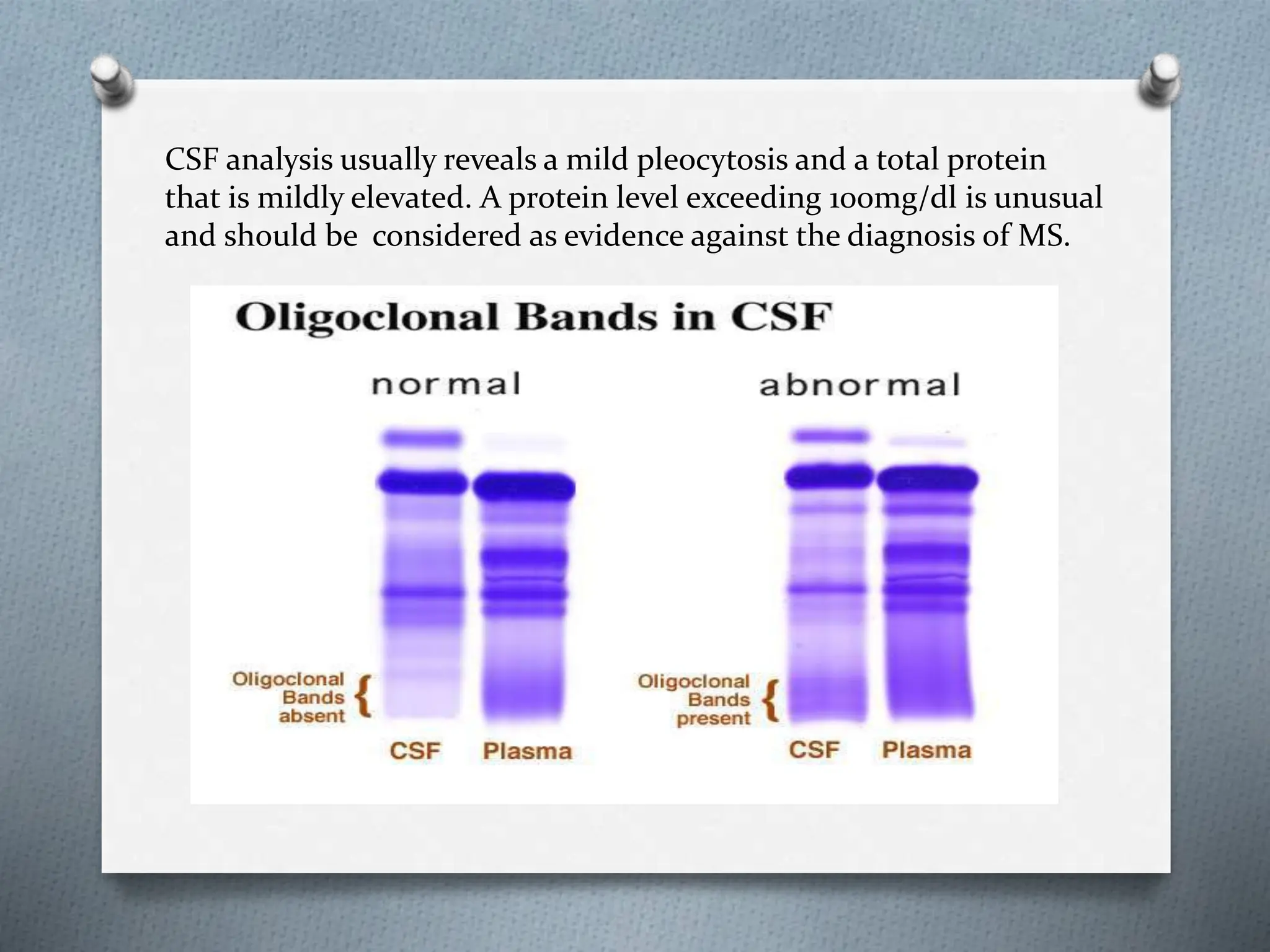 CSF analysis usually reveals a mild pleocytosis and a total protein that is mildly elevated. A protein level exceeding 100mg/dl is unusual and should be considered as evidence against the diagnosis of MS.

Oligoclonal Bands in CSF

normal

abnormal

Oligoclonal Bands absent

CSF Plasma

Oligoclonal Bands present

CSF Plasma